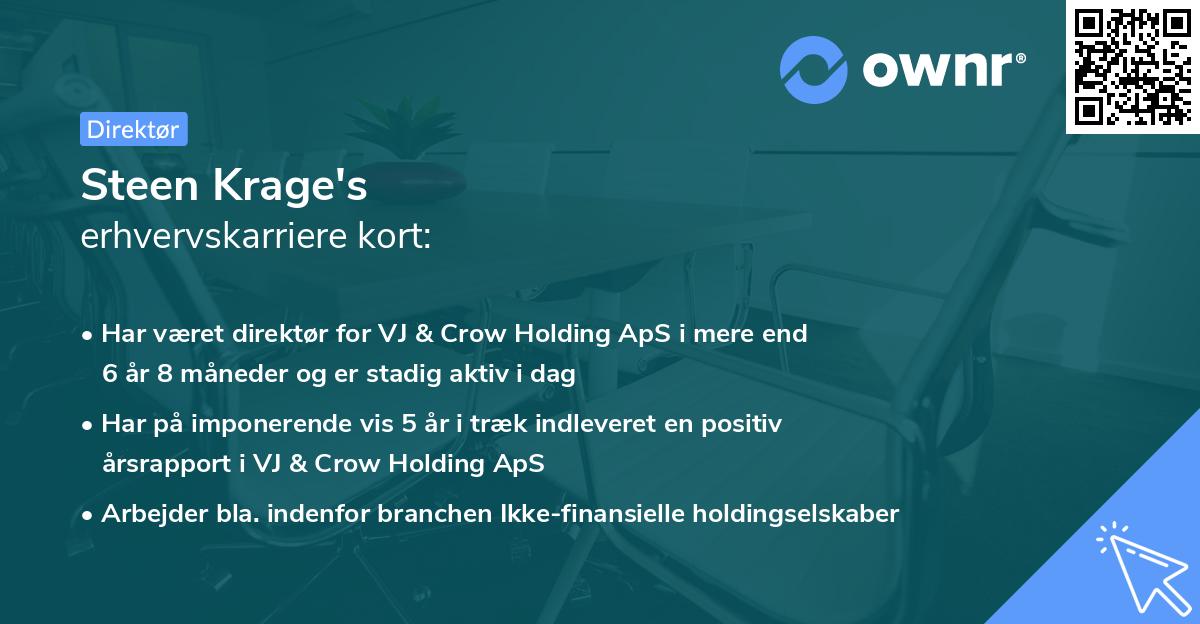 ownr®

Direktør

Steen Krage's
erhvervskarriere kort:

• Har været direktør for VJ & Crow Holding ApS i mere end 6 år 8 måneder og er stadig aktiv i dag

• Har på imponerende vis 5 år i træk indleveret en positiv årsrapport i VJ & Crow Holding ApS

• Arbejder bla. indenfor branchen Ikke-finansielle holdingselskaber